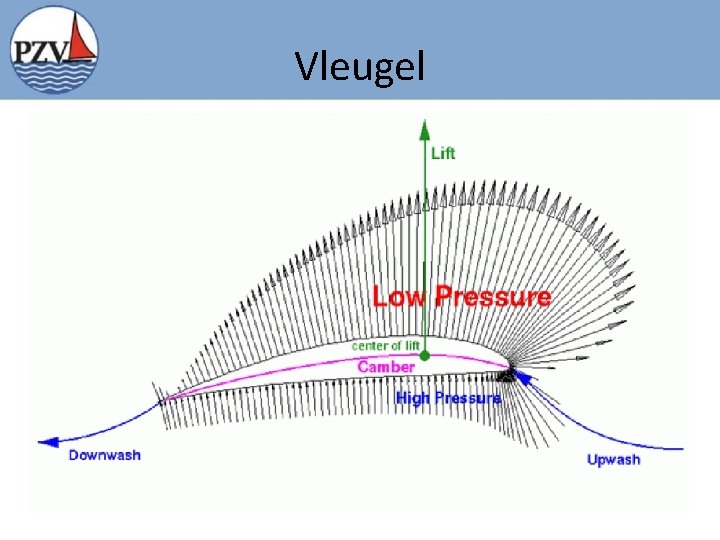 PZV

Vleugel

Lift

Low Pressure

center of lift

Camber

High Pressure

Downwash

Upwash